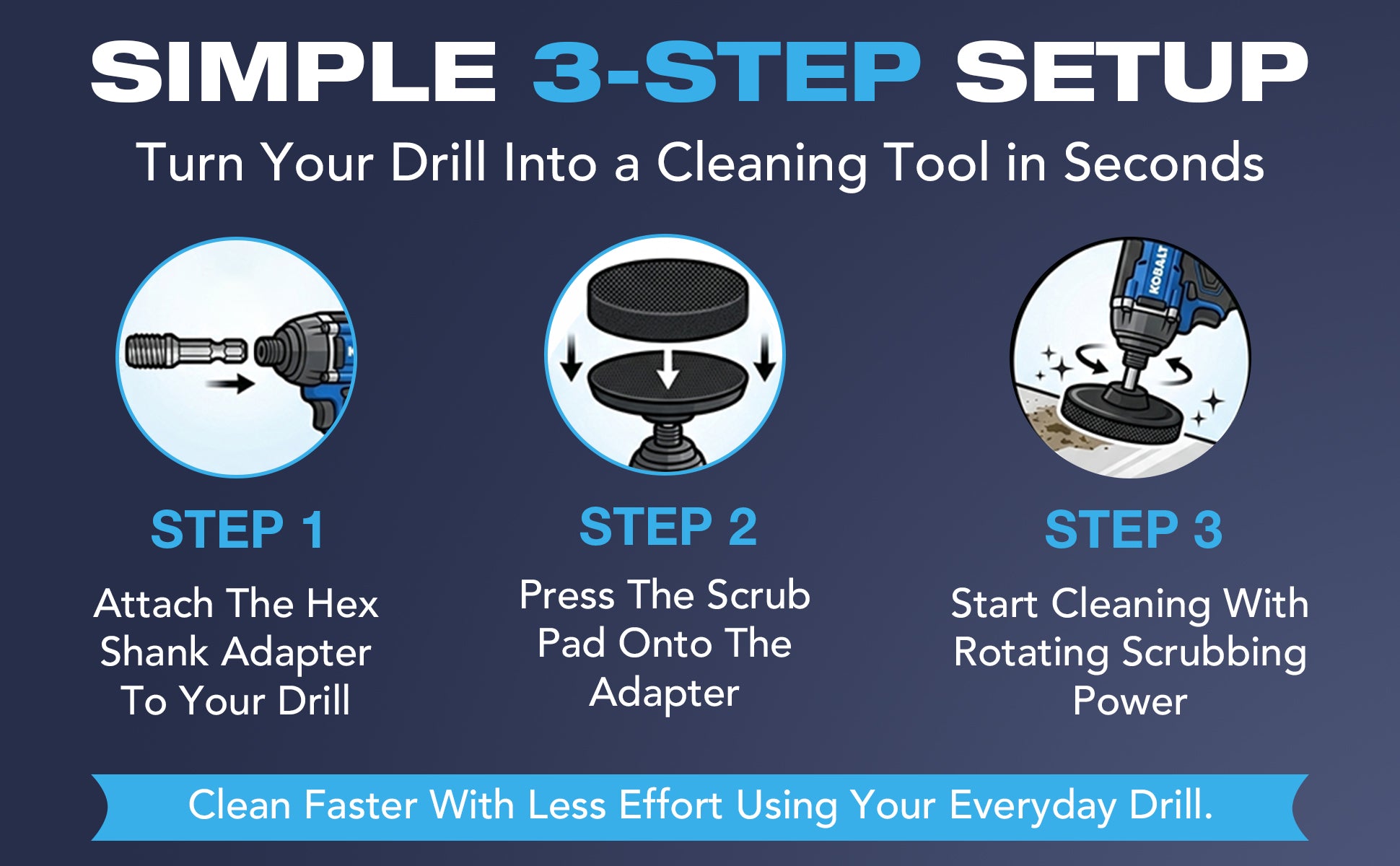 SIMPLE 3-STEP SETUP

Turn Your Drill Into a Cleaning Tool in Seconds

KOBALT

STEP 1

Attach The Hex Shank Adapter To Your Drill

STEP 2

Press The Scrub Pad Onto The Adapter

STEP 3

Start Cleaning With Rotating Scrubbing Power

Clean Faster With Less Effort Using Your Everyday Drill.